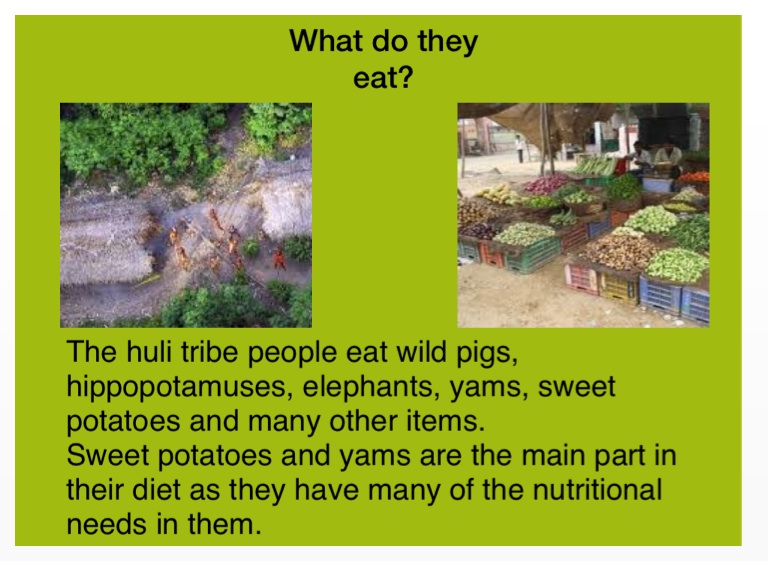 What do they eat?

The huli tribe people eat wild pigs, hippopotamuses, elephants, yams, sweet potatoes and many other items.
Sweet potatoes and yams are the main part in their diet as they have many of the nutritional needs in them.